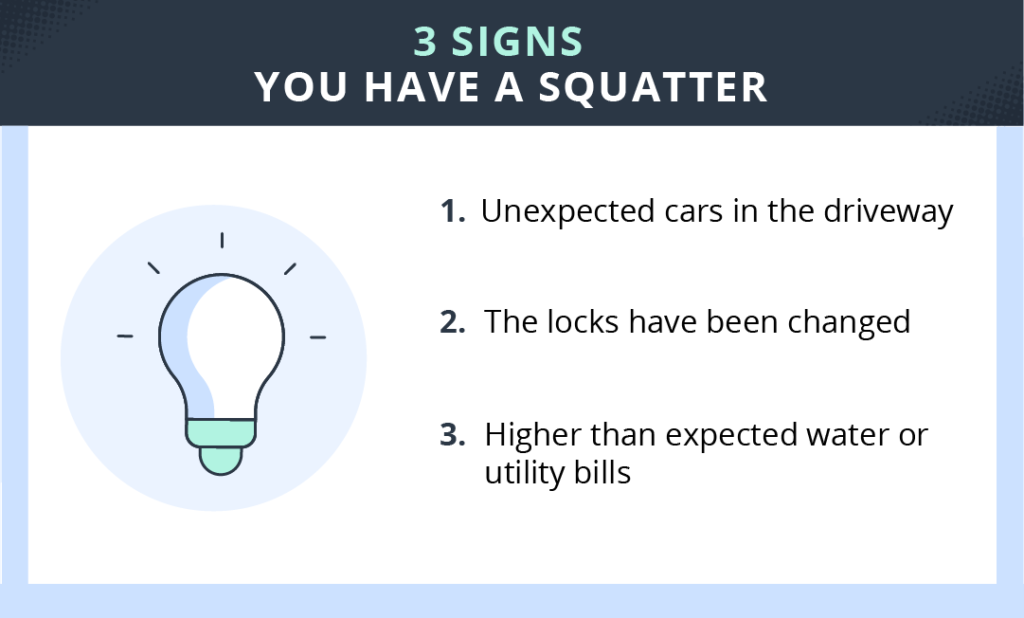 3 SIGNS
YOU HAVE A SQUATTER

1. Unexpected cars in the driveway

2. The locks have been changed

3. Higher than expected water or utility bills